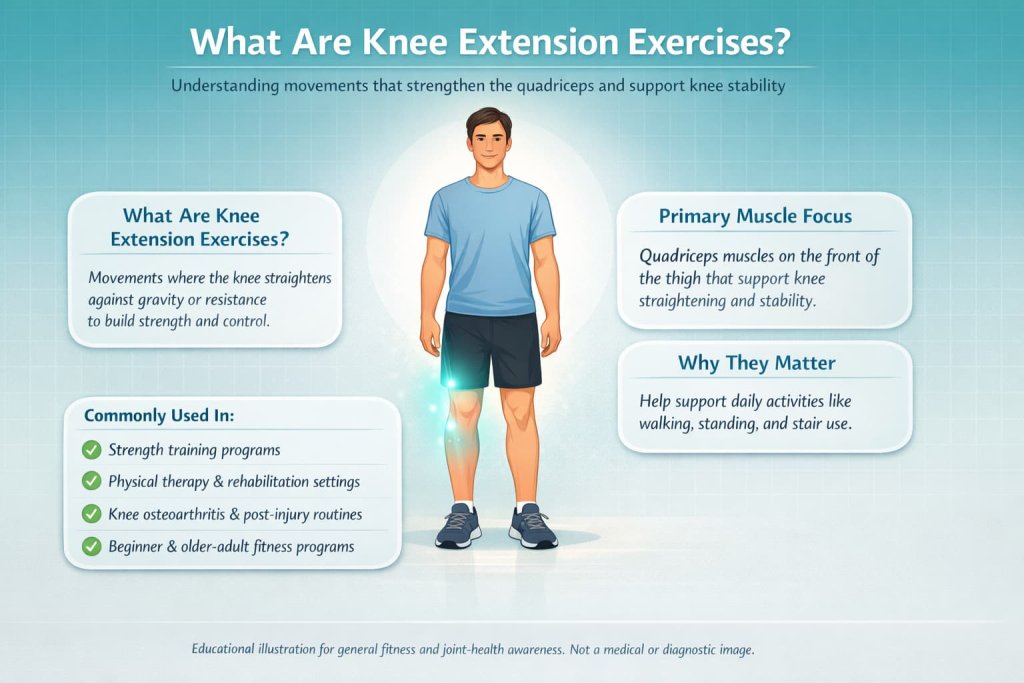 What Are Knee Extension Exercises?

Understanding movements that strengthen the quadriceps and support knee stability

What Are Knee Extension Exercises?

Movements where the knee straightens against gravity or resistance to build strength and control.

Commonly Used In:

Strength training programs

Physical therapy & rehabilitation settings

Knee osteoarthritis & post-injury routines

Beginner & older-adult fitness programs

Primary Muscle Focus

Quadriceps muscles on the front of the thigh that support knee straightening and stability.

Why They Matter

Help support daily activities like walking, standing, and stair use.

Educational illustration for general fitness and joint-health awareness. Not a medical or diagnostic image.